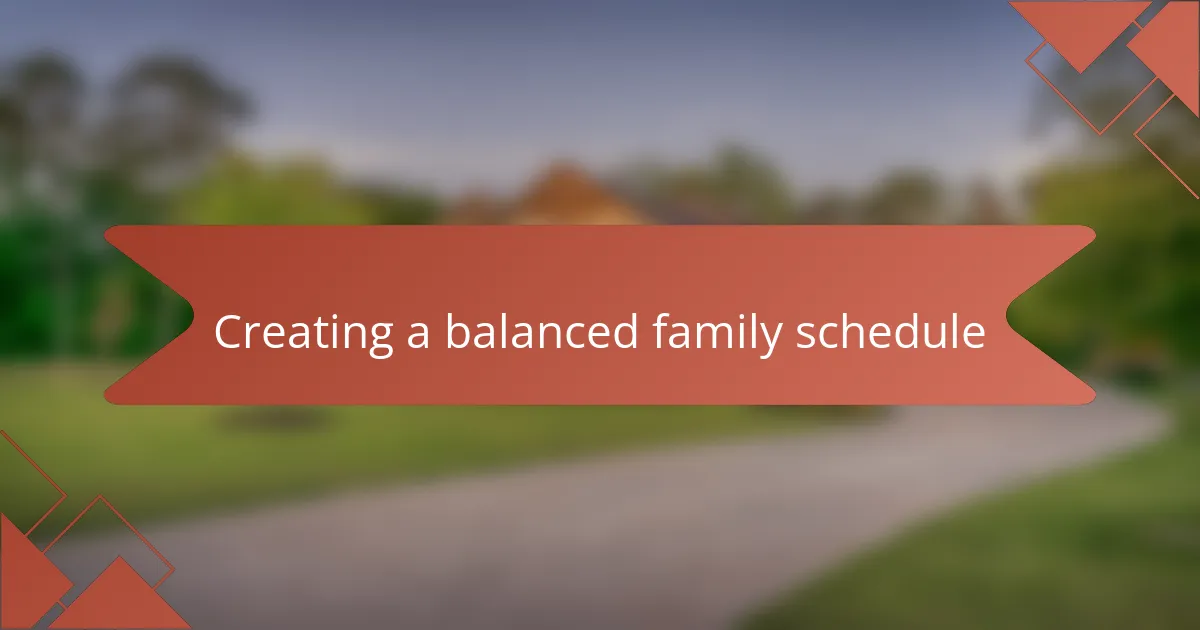 Creating a balanced family schedule